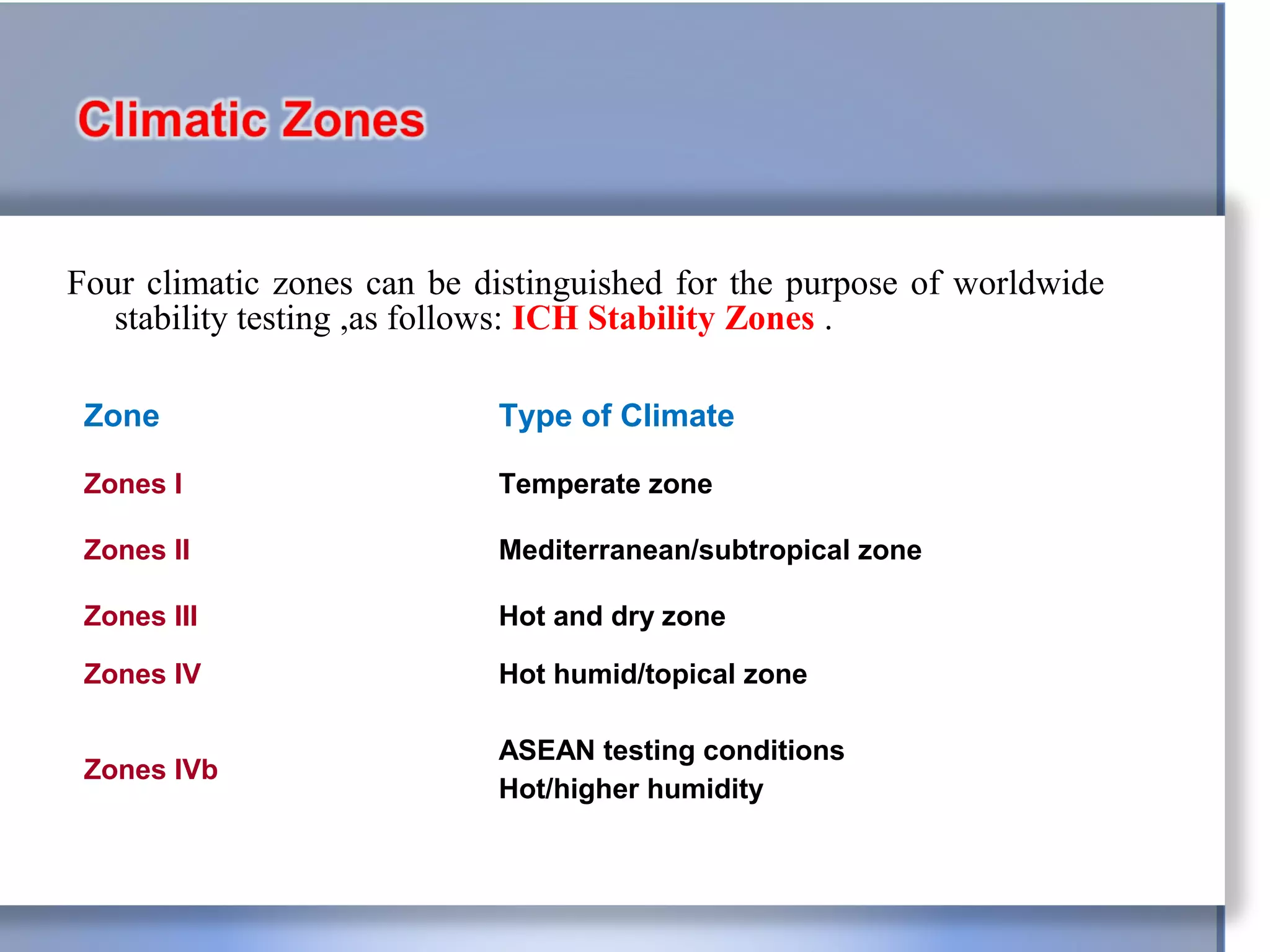 Climatic Zones

Four climatic zones can be distinguished for the purpose of worldwide stability testing ,as follows: ICH Stability Zones .

| Zone | Type of Climate |
|---|---|
| Zones I | Temperate zone |
| Zones II | Mediterranean/subtropical zone |
| Zones III | Hot and dry zone |
| Zones IV | Hot humid/topical zone |
| Zones IVb | ASEAN testing conditions Hot/higher humidity |